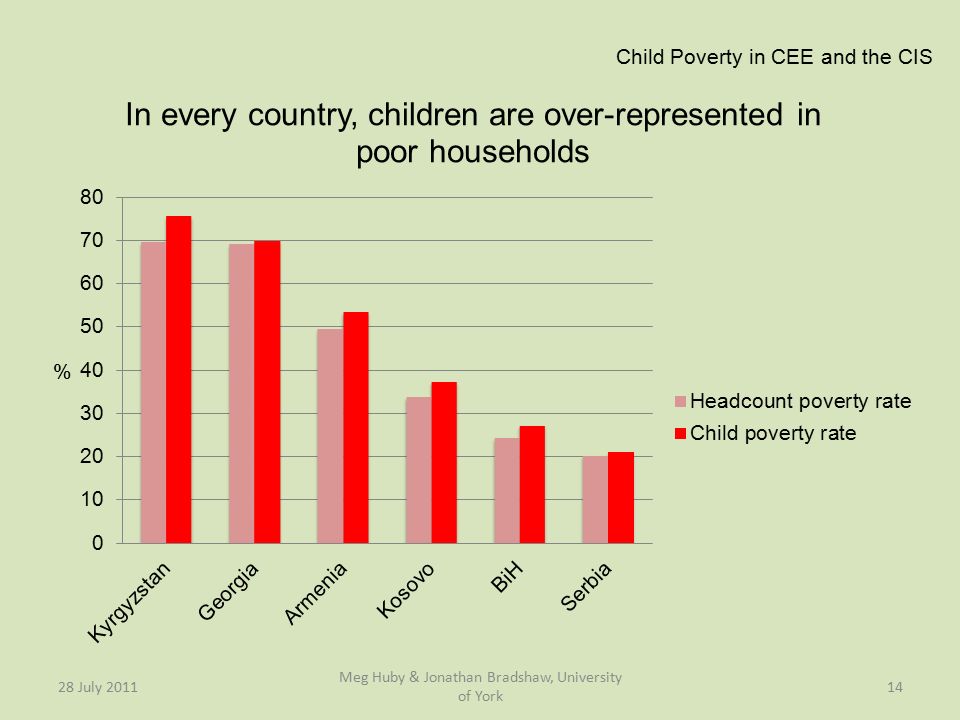 Child Poverty in CEE and the CIS

In every country, children are over-represented in poor households

80
70
60
50
%  40
30
20
10
0

Kyrgyzstan
Georgia
Armenia
Kosovo
BiH
Serbia

Headcount poverty rate
Child poverty rate

28 July 2011

Meg Huby & Jonathan Bradshaw, University of York

14